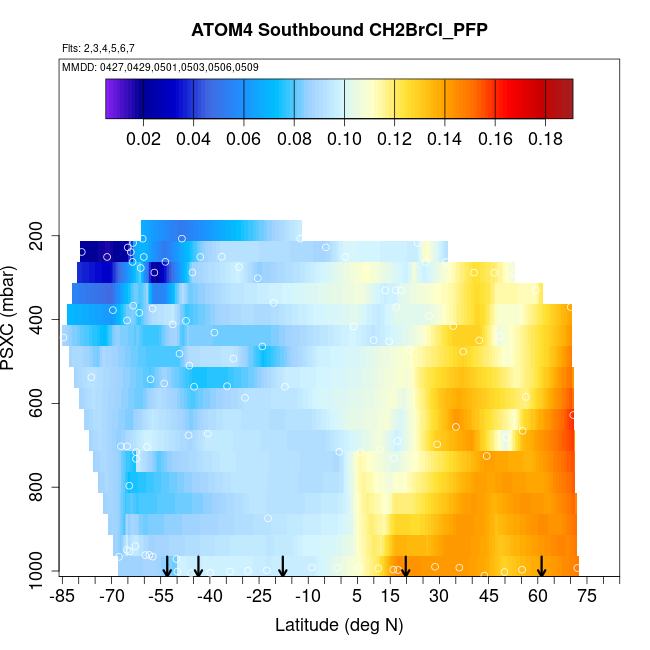 ATOM4 Southbound CH2BrCl_PFP

Flts: 2,3,4,5,6,7

MMDD: 0427,0429,0501,0503,0506,0509

0.02 0.04 0.06 0.08 0.10 0.12 0.14 0.16 0.18

PSXC (mbar)

200
400
600
800
1000

-85 -70 -55 -40 -25 -10 5 15 30 45 60 75

Latitude (deg N)